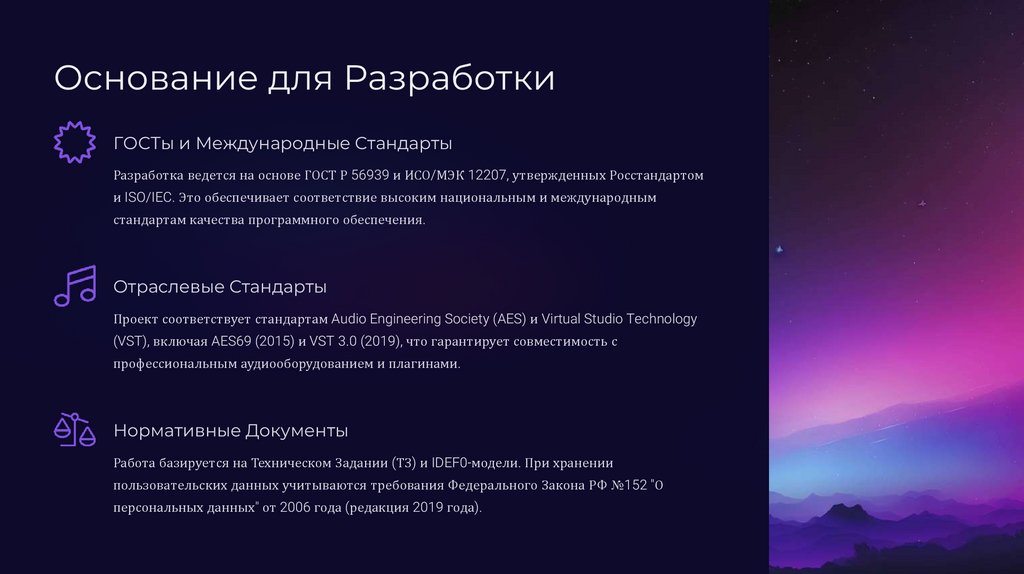 Основание для Разработки

ГОСТы и Международные Стандарты

Разработка ведется на основе ГОСТ Р 56939 и ИСО/МЭК 12207, утвержденных Росстандартом и ISO/IEC. Это обеспечивает соответствие высоким национальным и международным стандартам качества программного обеспечения.

Отраслевые Стандарты

Проект соответствует стандартам Audio Engineering Society (AES) и Virtual Studio Technology (VST), включая AES69 (2015) и VST 3.0 (2019), что гарантирует совместимость с профессиональным аудиооборудованием и плагинами.

Нормативные Документы

Работа базируется на Техническом Задании (ТЗ) и IDEF0-модели. При хранении пользовательских данных учитываются требования Федерального Закона РФ №152 "О персональных данных" от 2006 года (редакция 2019 года).